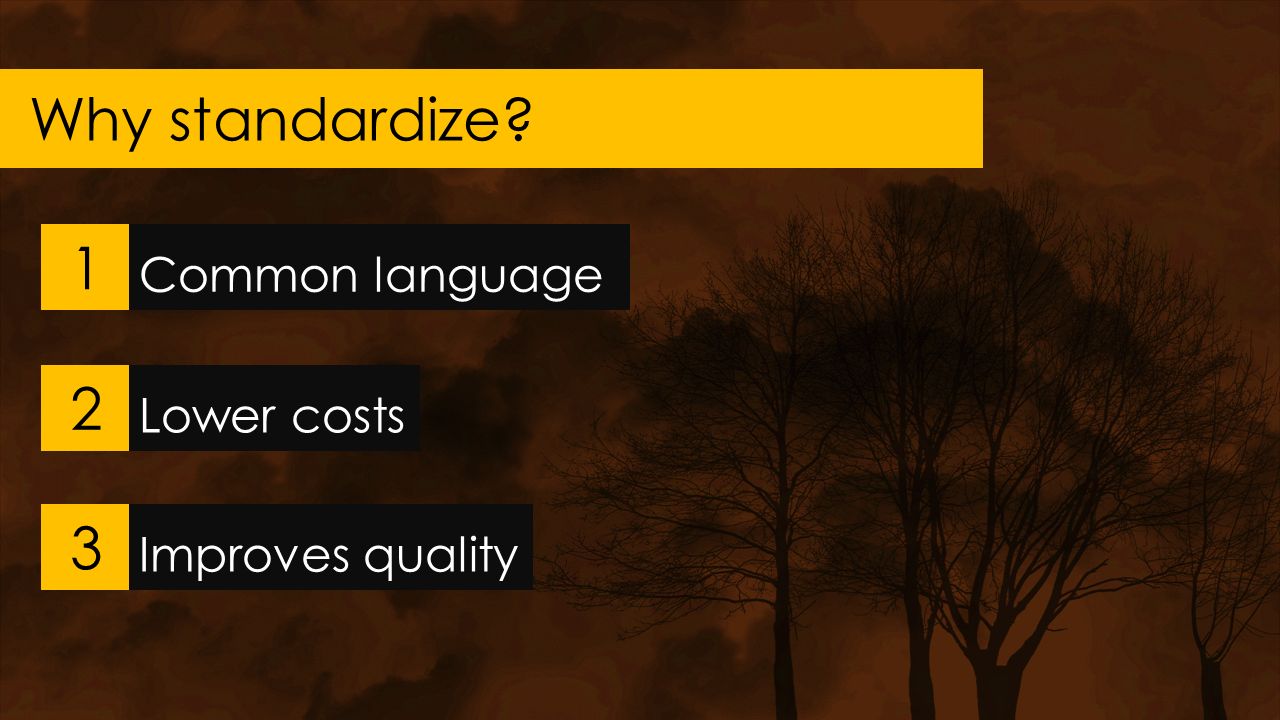 Why standardize?

1 Common language

2 Lower costs

3 Improves quality